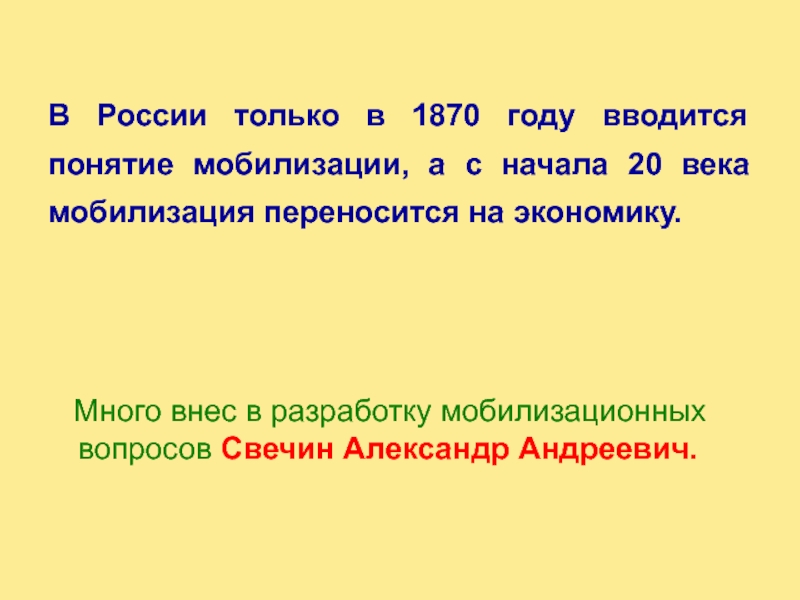 В России только в 1870 году вводится понятие мобилизации, а с начала 20 века мобилизация переносится на экономику.

Много внес в разработку мобилизационных вопросов Свечин Александр Андреевич.